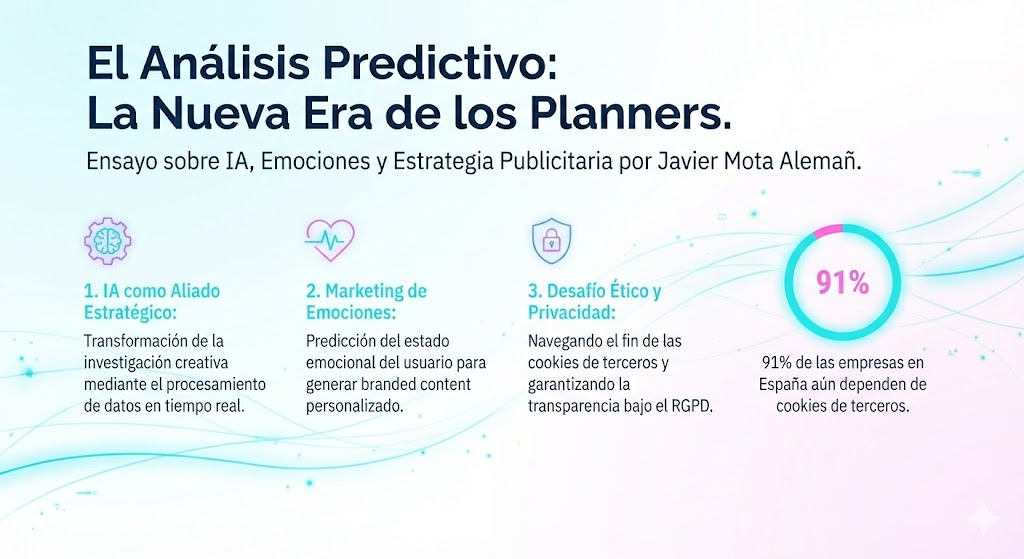 El Análisis Predictivo:
La Nueva Era de los Planners.

Ensayo sobre IA, Emociones y Estrategia Publicitaria por Javier Mota Alemañ.

1. IA como Aliado Estratégico:

Transformación de la investigación creativa mediante el procesamiento de datos en tiempo real.

2. Marketing de Emociones:

Predicción del estado emocional del usuario para generar branded content personalizado.

3. Desafío Ético y Privacidad:

Navegando el fin de las cookies de terceros y garantizando la transparencia bajo el RGPD.

91%

91% de las empresas en España aún dependen de cookies de terceros.